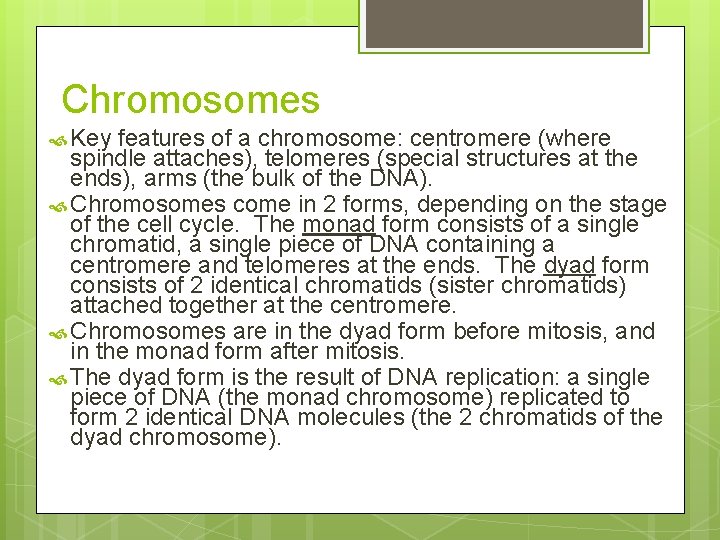 Chromosomes

Key features of a chromosome: centromere (where spindle attaches), telomeres (special structures at the ends), arms (the bulk of the DNA).

Chromosomes come in 2 forms, depending on the stage of the cell cycle. The monad form consists of a single chromatid, a single piece of DNA containing a centromere and telomeres at the ends. The dyad form consists of 2 identical chromatids (sister chromatids) attached together at the centromere.

Chromosomes are in the dyad form before mitosis, and in the monad form after mitosis.

The dyad form is the result of DNA replication: a single piece of DNA (the monad chromosome) replicated to form 2 identical DNA molecules (the 2 chromatids of the dyad chromosome).